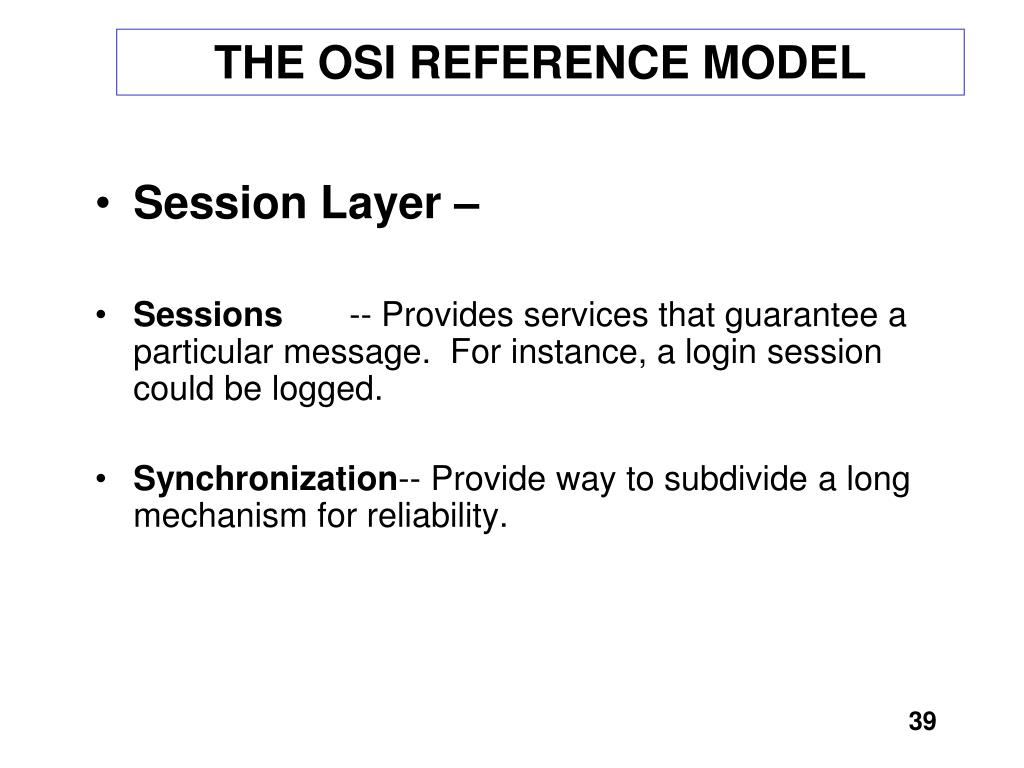 THE OSI REFERENCE MODEL

• Session Layer –

• Sessions -- Provides services that guarantee a particular message. For instance, a login session could be logged.

• Synchronization-- Provide way to subdivide a long mechanism for reliability.

39